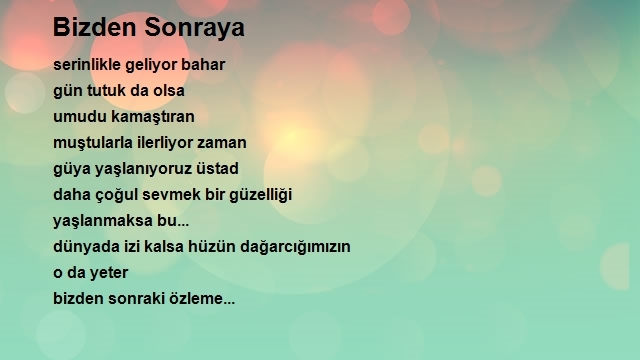 Bizden Sonraya

serinlikle geliyor bahar
gün tutuk da olsa
umudu kamaştıran
muştularla ilerliyor zaman
güya yaşlanıyoruz üstad
daha çoğul sevmek bir güzelliği
yaşlanmaksa bu...
dünyada izi kalsa hüzün dağarcığımızın
o da yeter
bizden sonraki özleme...